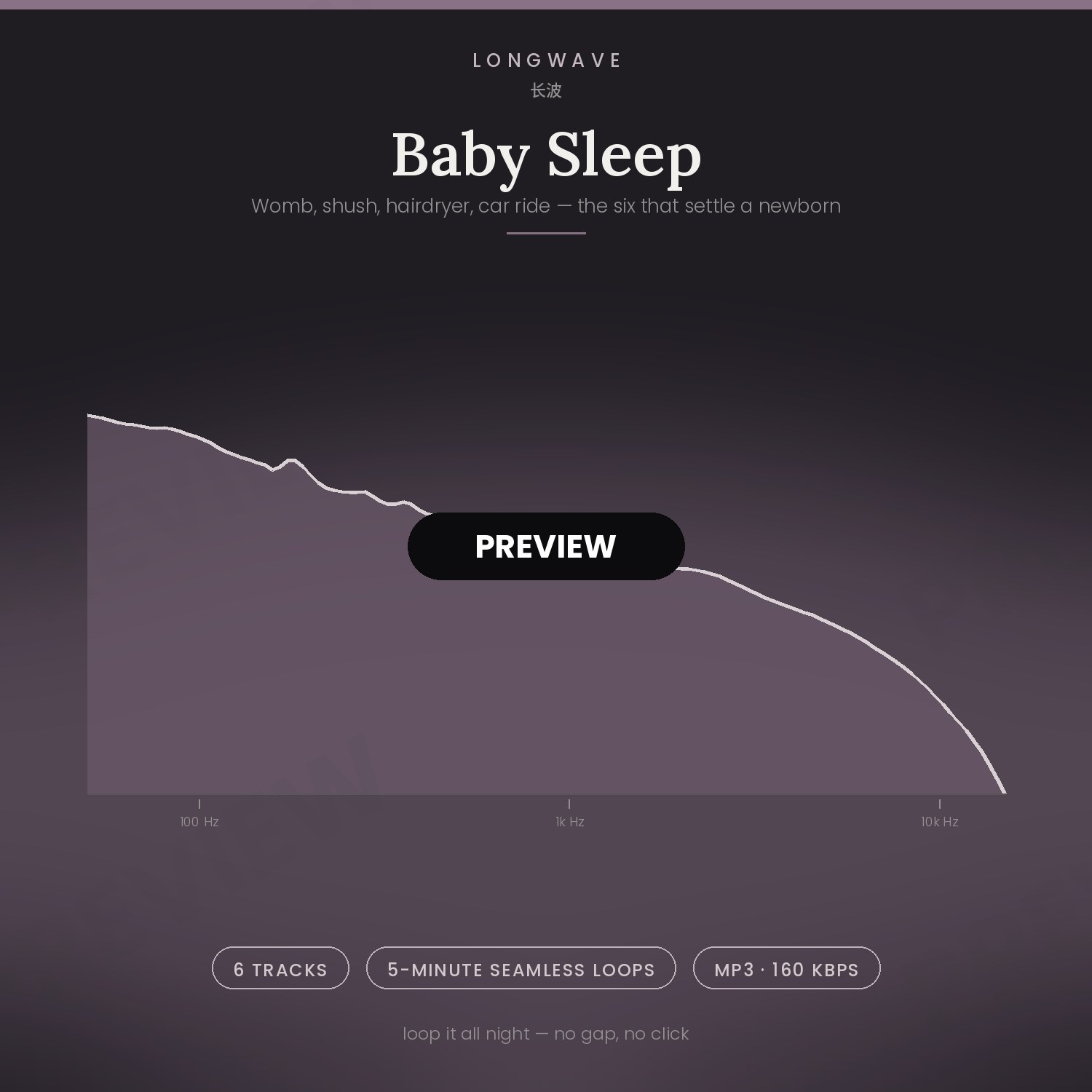 LONGWAVE
长波

Baby Sleep

Womb, shush, hairdryer, car ride — the six that settle a newborn

PREVIEW

100 Hz
1k Hz
10k Hz

6 TRACKS
5-MINUTE SEAMLESS LOOPS
MP3 · 160 KBPS

loop it all night — no gap, no click